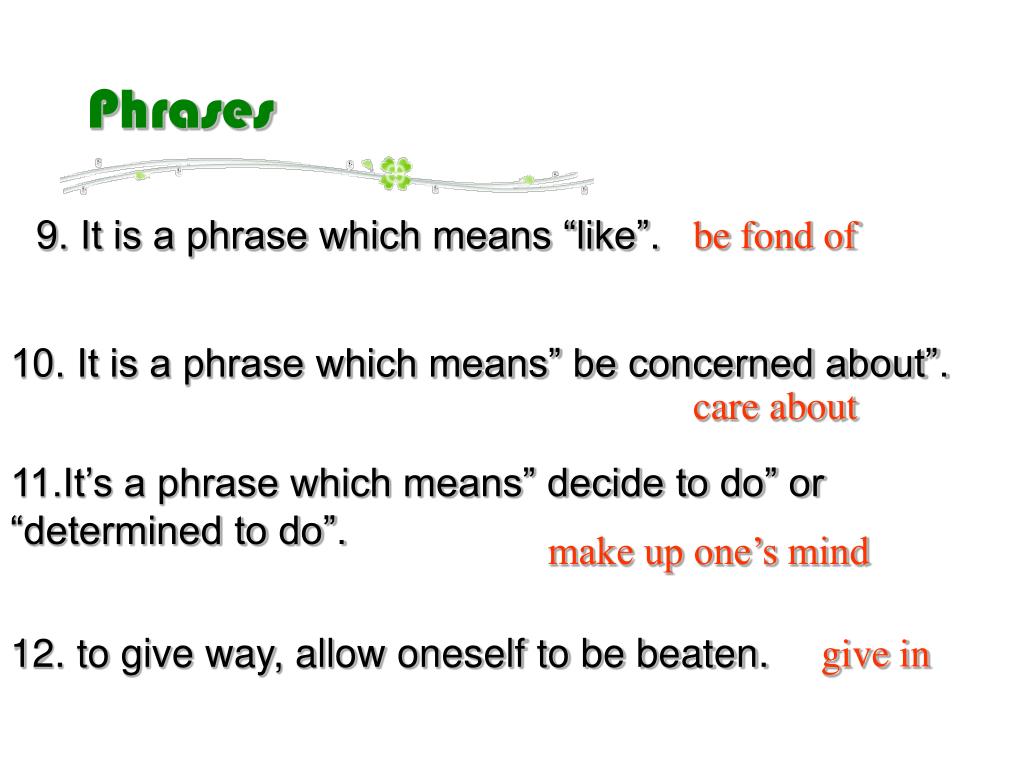 Phrases

9. It is a phrase which means “like”. be fond of

10. It is a phrase which means” be concerned about”.
care about

11.It’s a phrase which means” decide to do” or “determined to do”.
make up one’s mind

12. to give way, allow oneself to be beaten. give in